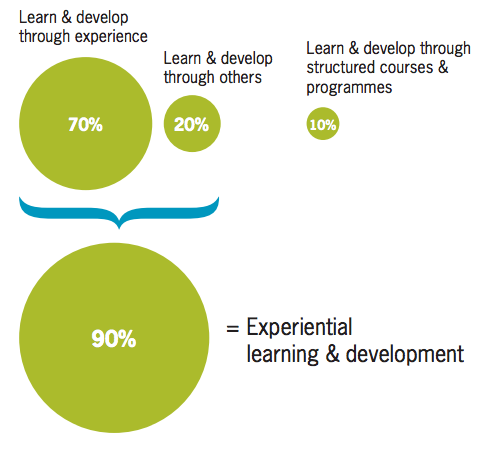 Learn & develop through experience

70%

Learn & develop through others

20%

Learn & develop through structured courses & programmes

10%

90%

= Experiential learning & development